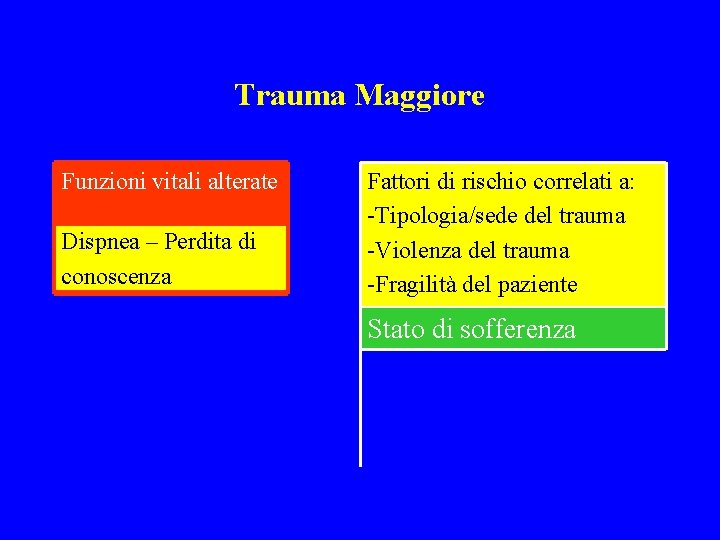 Trauma Maggiore

Funzioni vitali alterate

Dispnea – Perdita di conoscenza

Fattori di rischio correlati a:
-Tipologia/sede del trauma
-Violenza del trauma
-Fragilità del paziente

Stato di sofferenza